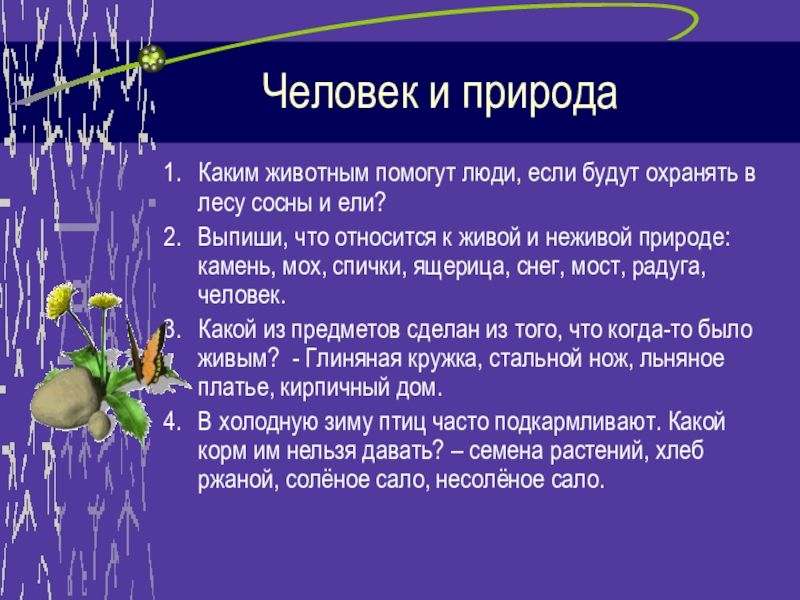 Человек и природа

1. Каким животным помогут люди, если будут охранять в лесу сосны и ели?

2. Выпиши, что относится к живой и неживой природе: камень, мох, спички, ящерица, снег, мост, радуга, человек.

3. Какой из предметов сделан из того, что когда-то было живым? - Глиняная кружка, стальной нож, льняное платье, кирпичный дом.

4. В холодную зиму птиц часто подкармливают. Какой корм им нельзя давать? – семена растений, хлеб ржаной, солёное сало, несолёное сало.